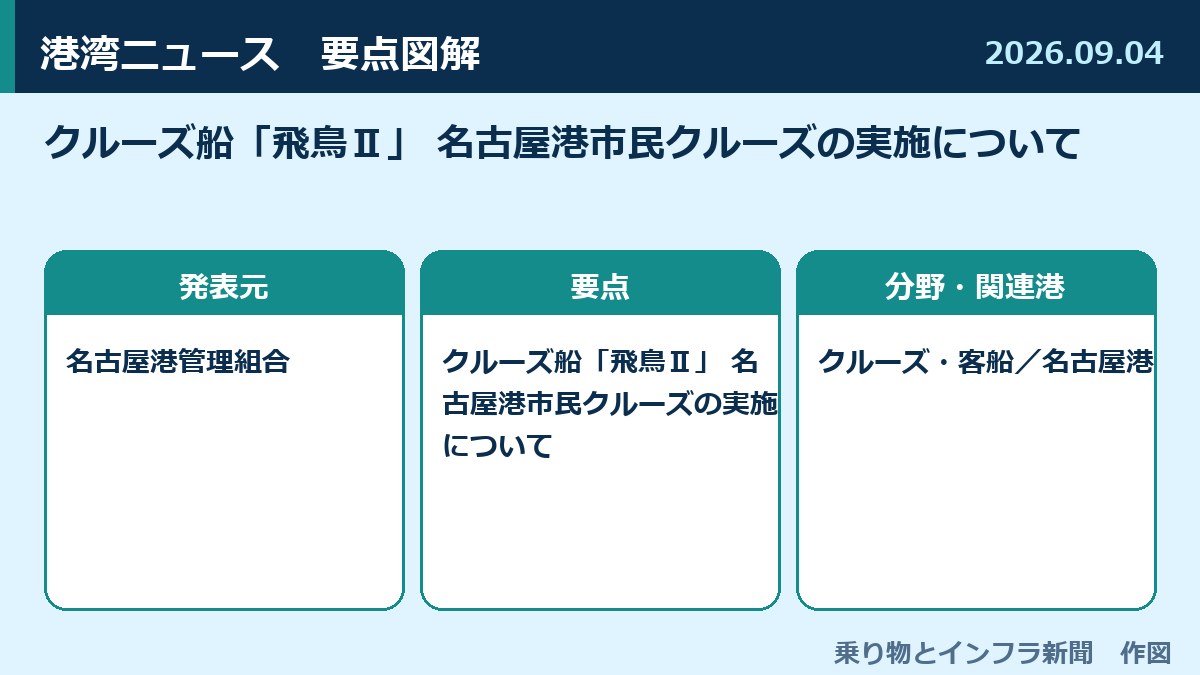 港湾ニュース　要点図解

2026.09.04

クルーズ船「飛鳥Ⅱ」 名古屋港市民クルーズの実施について

発表元

名古屋港管理組合

要点

クルーズ船「飛鳥Ⅱ」 名古屋港市民クルーズの実施について

分野・関連港

クルーズ・客船／名古屋港

乗り物とインフラ新聞　作図